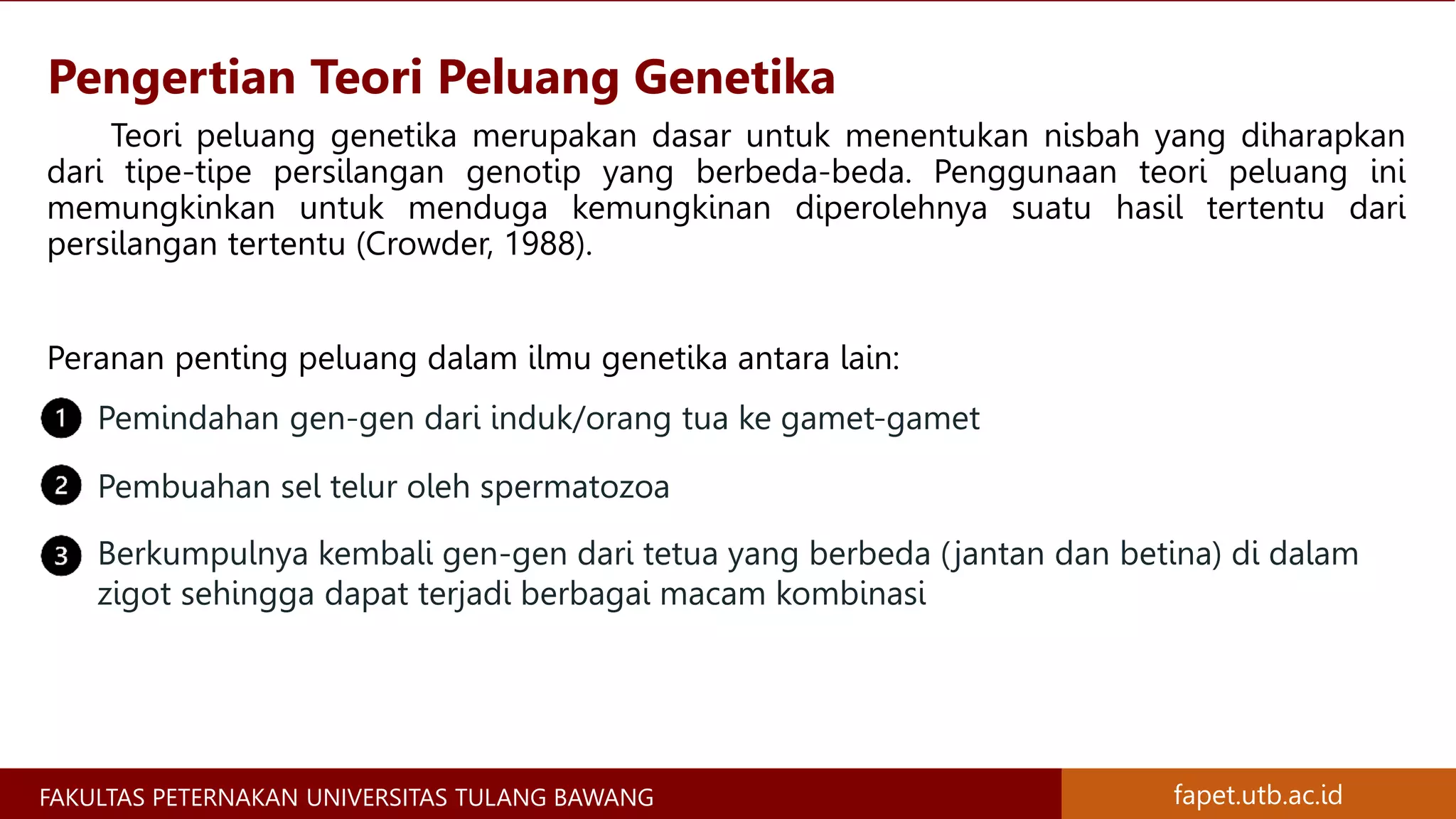 Pengertian Teori Peluang Genetika

Teori peluang genetika merupakan dasar untuk menentukan nisbah yang diharapkan dari tipe-tipe persilangan genotip yang berbeda-beda. Penggunaan teori peluang ini memungkinkan untuk menduga kemungkinan diperolehnya suatu hasil tertentu dari persilangan tertentu (Crowder, 1988).

Peranan penting peluang dalam ilmu genetika antara lain:

1 Pemindahan gen-gen dari induk/orang tua ke gamet-gamet

2 Pembuahan sel telur oleh spermatozoa

3 Berkumpulnya kembali gen-gen dari tetua yang berbeda (jantan dan betina) di dalam zigot sehingga dapat terjadi berbagai macam kombinasi

FAKULTAS PETERNAKAN UNIVERSITAS TULANG BAWANG

fapet.utb.ac.id